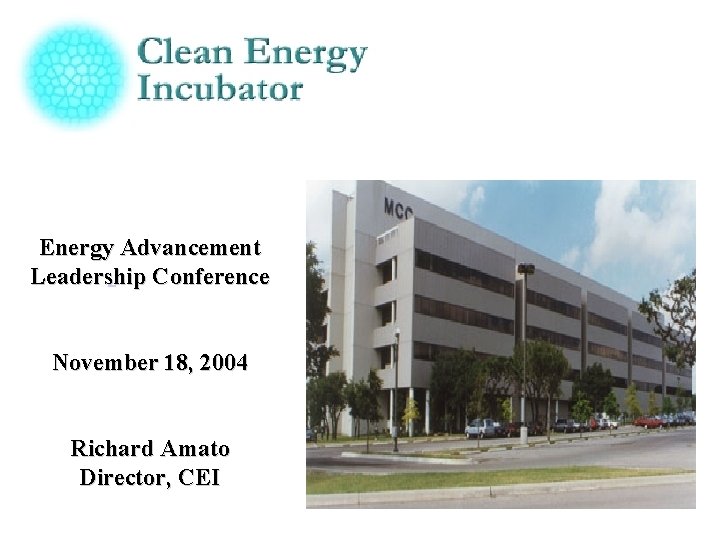 Clean Energy Incubator

Energy Advancement Leadership Conference

November 18, 2004

Richard Amato
Director, CEI

MCC